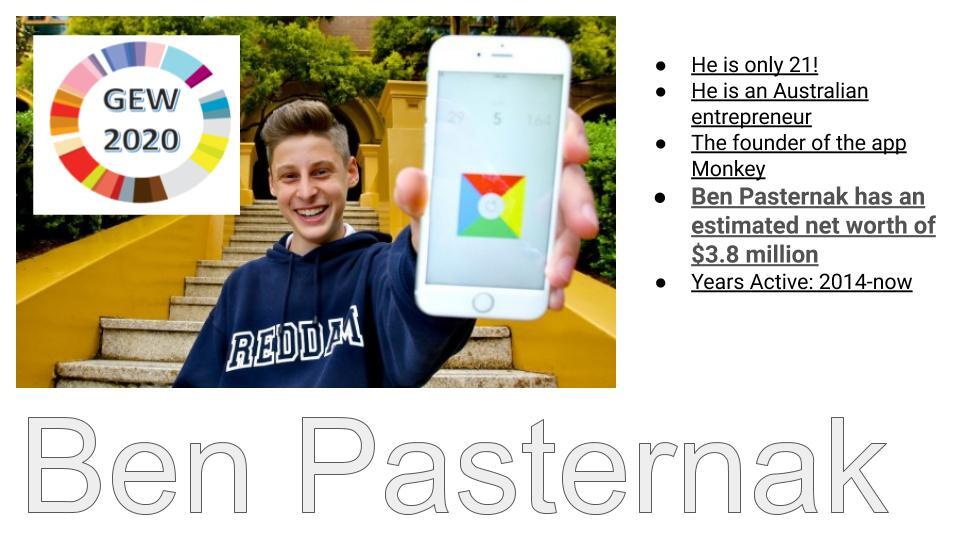 GEW 2020

29 5 164

REDDAM

- He is only 21!
- He is an Australian entrepreneur
- The founder of the app Monkey
- Ben Pasternak has an estimated net worth of $3.8 million
- Years Active: 2014-now

Ben Pasternak